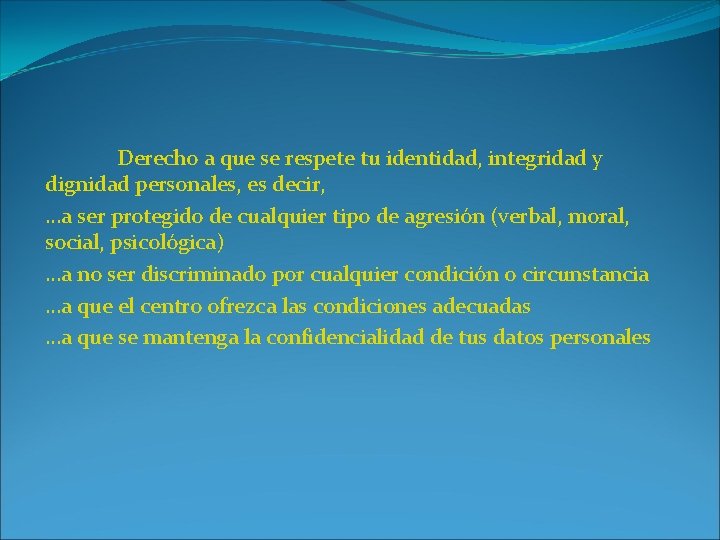 Derecho a que se respete tu identidad, integridad y dignidad personales, es decir,

…a ser protegido de cualquier tipo de agresión (verbal, moral, social, psicológica)

…a no ser discriminado por cualquier condición o circunstancia

…a que el centro ofrezca las condiciones adecuadas

…a que se mantenga la confidencialidad de tus datos personales